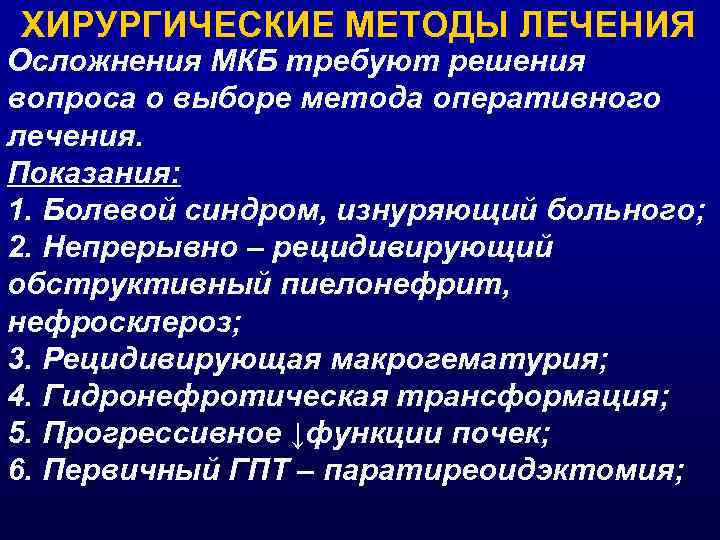 ХИРУРГИЧЕСКИЕ МЕТОДЫ ЛЕЧЕНИЯ

Осложнения МКБ требуют решения вопроса о выборе метода оперативного лечения.

Показания:

1. Болевой синдром, изнуряющий больного;
2. Непрерывно – рецидивирующий обструктивный пиелонефрит, нефросклероз;
3. Рецидивирующая макрогематурия;
4. Гидронефротическая трансформация;
5. Прогрессивное ↓функции почек;
6. Первичный ГПТ – паратиреоидэктомия;